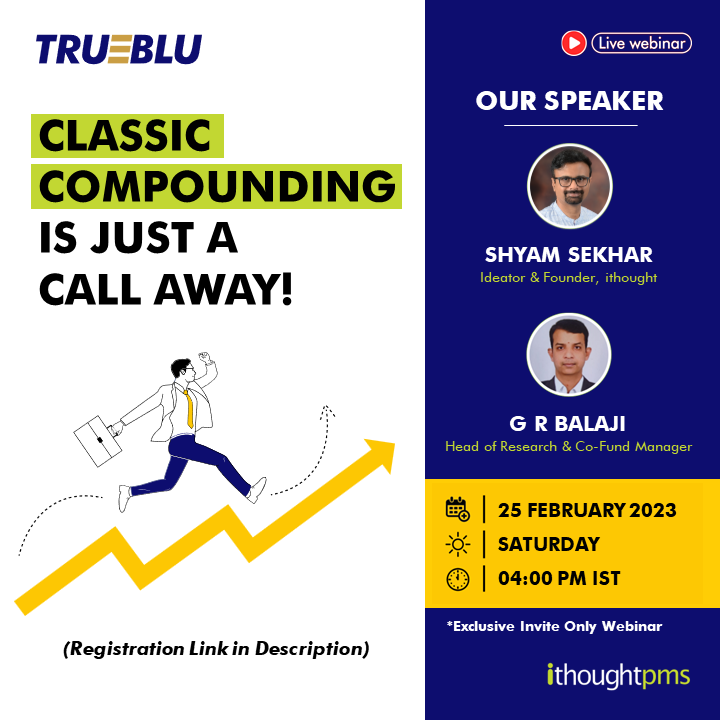 TRUEBLU

CLASSIC COMPOUNDING IS JUST A CALL AWAY!

(Registration Link in Description)

Live webinar

OUR SPEAKER

SHYAM SEKHAR
Ideator & Founder, ithought

G R BALAJI
Head of Research & Co-Fund Manager

25 FEBRUARY 2023
SATURDAY
04:00 PM IST

*Exclusive Invite Only Webinar

ithoughtpms